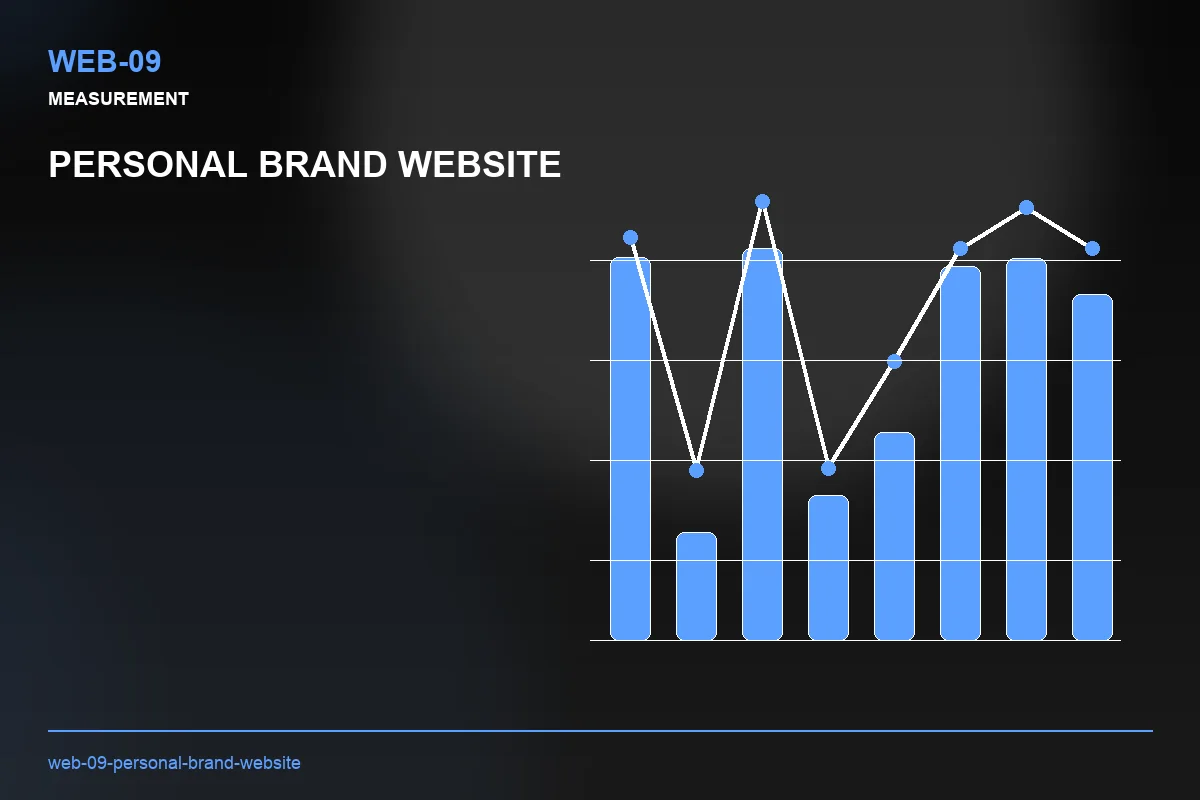 WEB-09

MEASUREMENT

PERSONAL BRAND WEBSITE

web-09-personal-brand-website